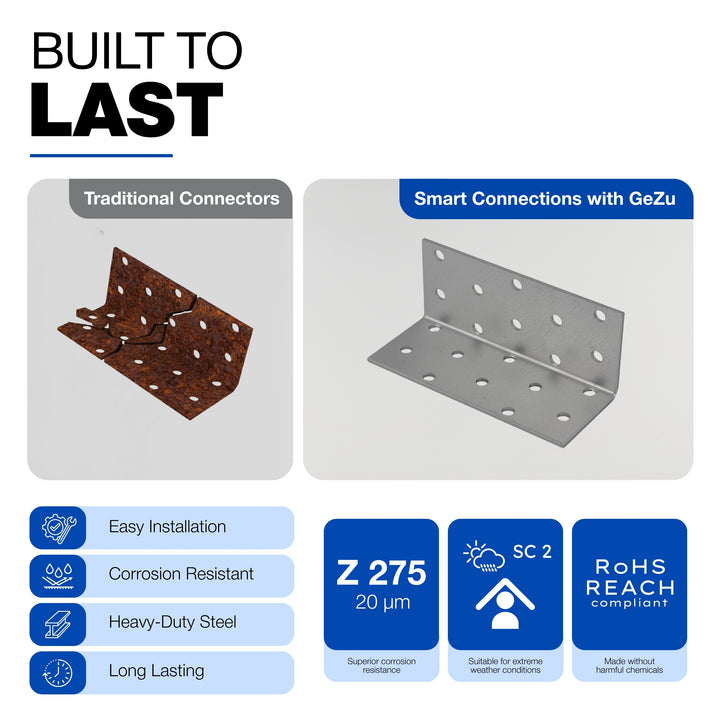 BUILT TO
LAST

Traditional Connectors

Smart Connections with GeZu

Easy Installation

Corrosion Resistant

Heavy-Duty Steel

Long Lasting

Z 275
20 µm

Superior corrosion resistance

SC 2

Suitable for extreme weather conditions

RoHS
REACH
compliant

Made without harmful chemicals